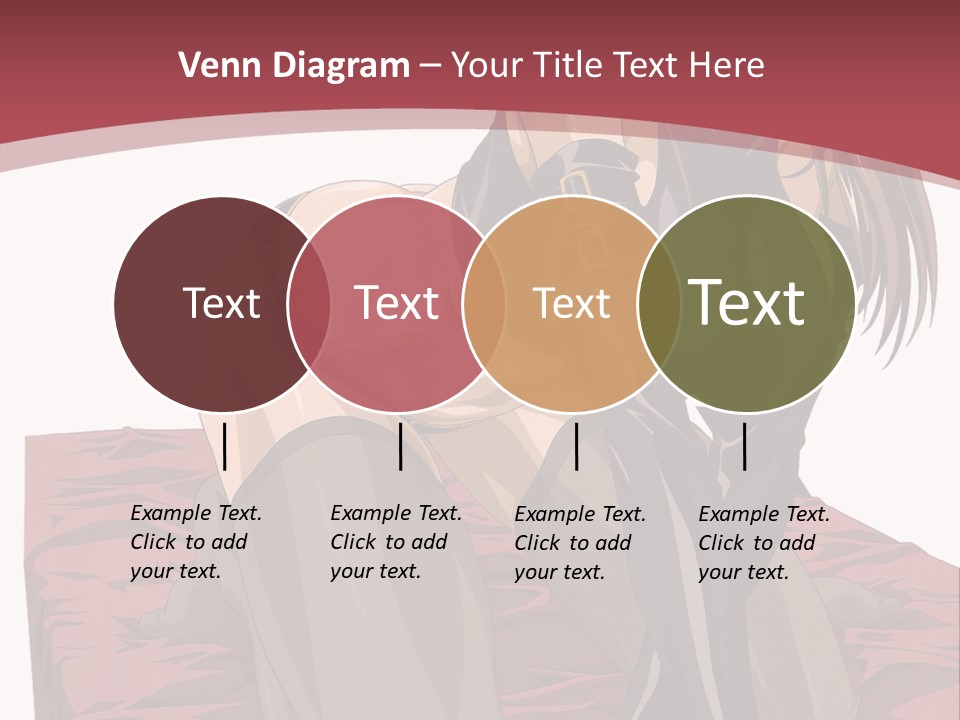 Venn Diagram – Your Title Text Here

Text

Text

Text

Text

Example Text. Click to add your text.

Example Text. Click to add your text.

Example Text. Click to add your text.

Example Text. Click to add your text.